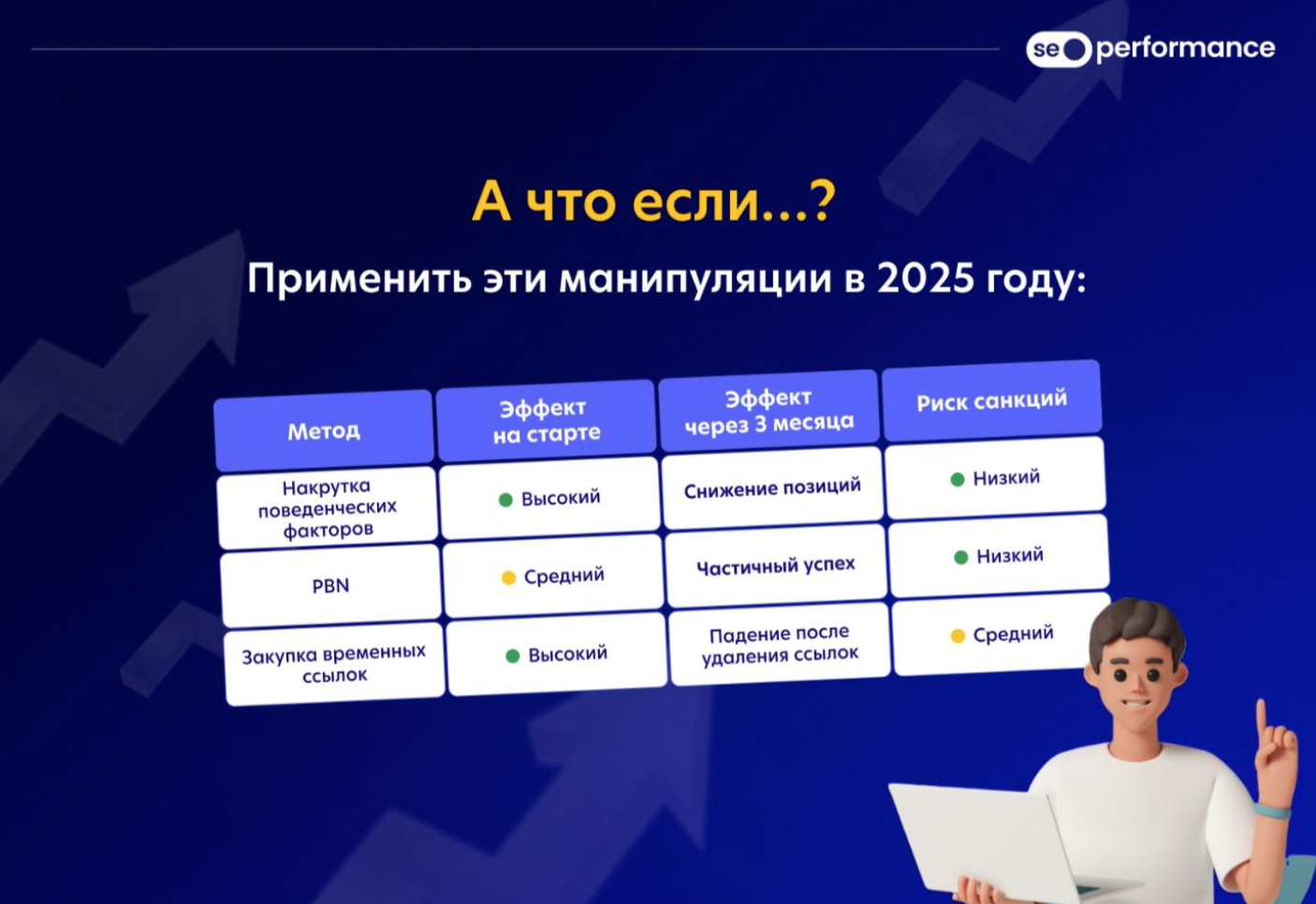 seo performance

А что если...?

Применить эти манипуляции в 2025 году:

| Метод | Эффект на старте | Эффект через 3 месяца | Риск санкций |
|---|---|---|---|
| Накрутка поведенческих факторов | Высокий | Снижение позиций | Низкий |
| PBN | Средний | Частичный успех | Низкий |
| Закупка временных ссылок | Высокий | Падение после удаления ссылок | Средний |